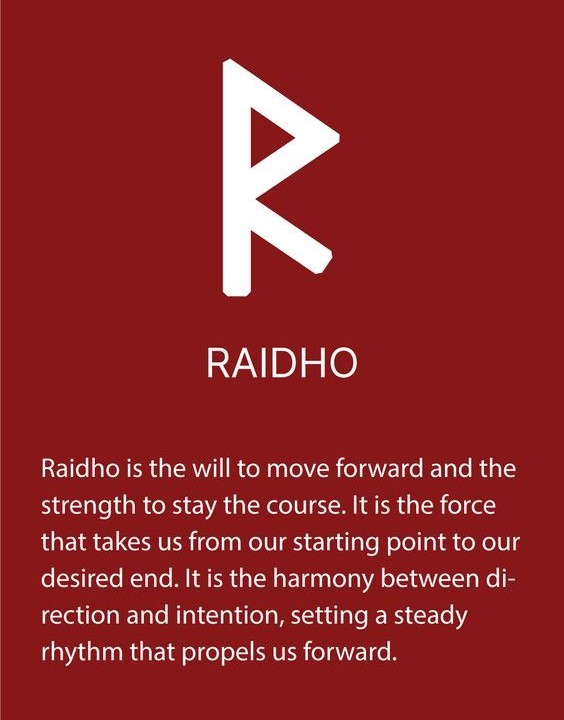 ᚱ

RAIDHO

Raidho is the will to move forward and the strength to stay the course. It is the force that takes us from our starting point to our desired end. It is the harmony between direction and intention, setting a steady rhythm that propels us forward.